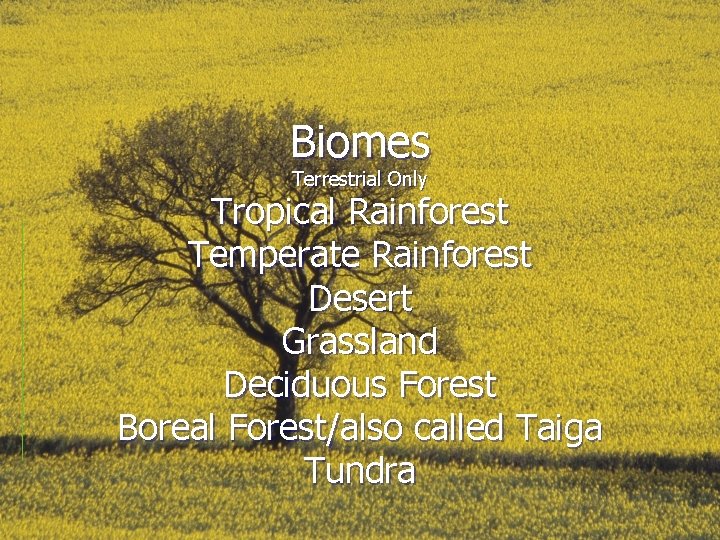 Biomes
Terrestrial Only
Tropical Rainforest
Temperate Rainforest
Desert
Grassland
Deciduous Forest
Boreal Forest/also called Taiga
Tundra